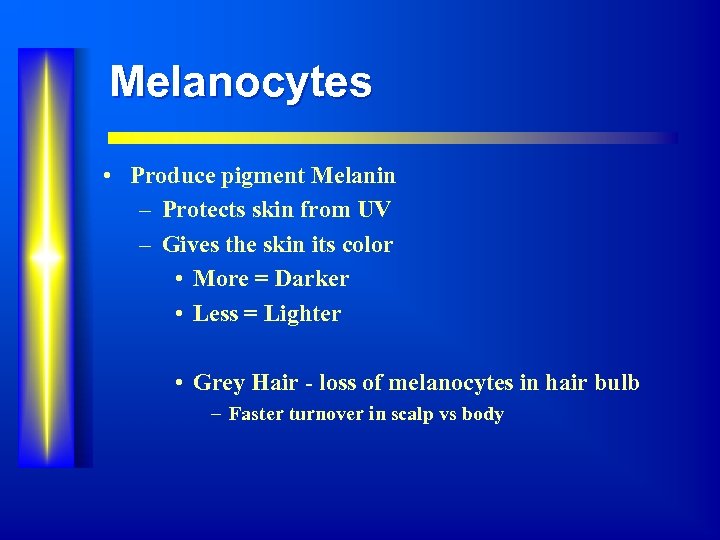 Melanocytes

• Produce pigment Melanin
 – Protects skin from UV
 – Gives the skin its color
  • More = Darker
  • Less = Lighter

  • Grey Hair - loss of melanocytes in hair bulb
   – Faster turnover in scalp vs body